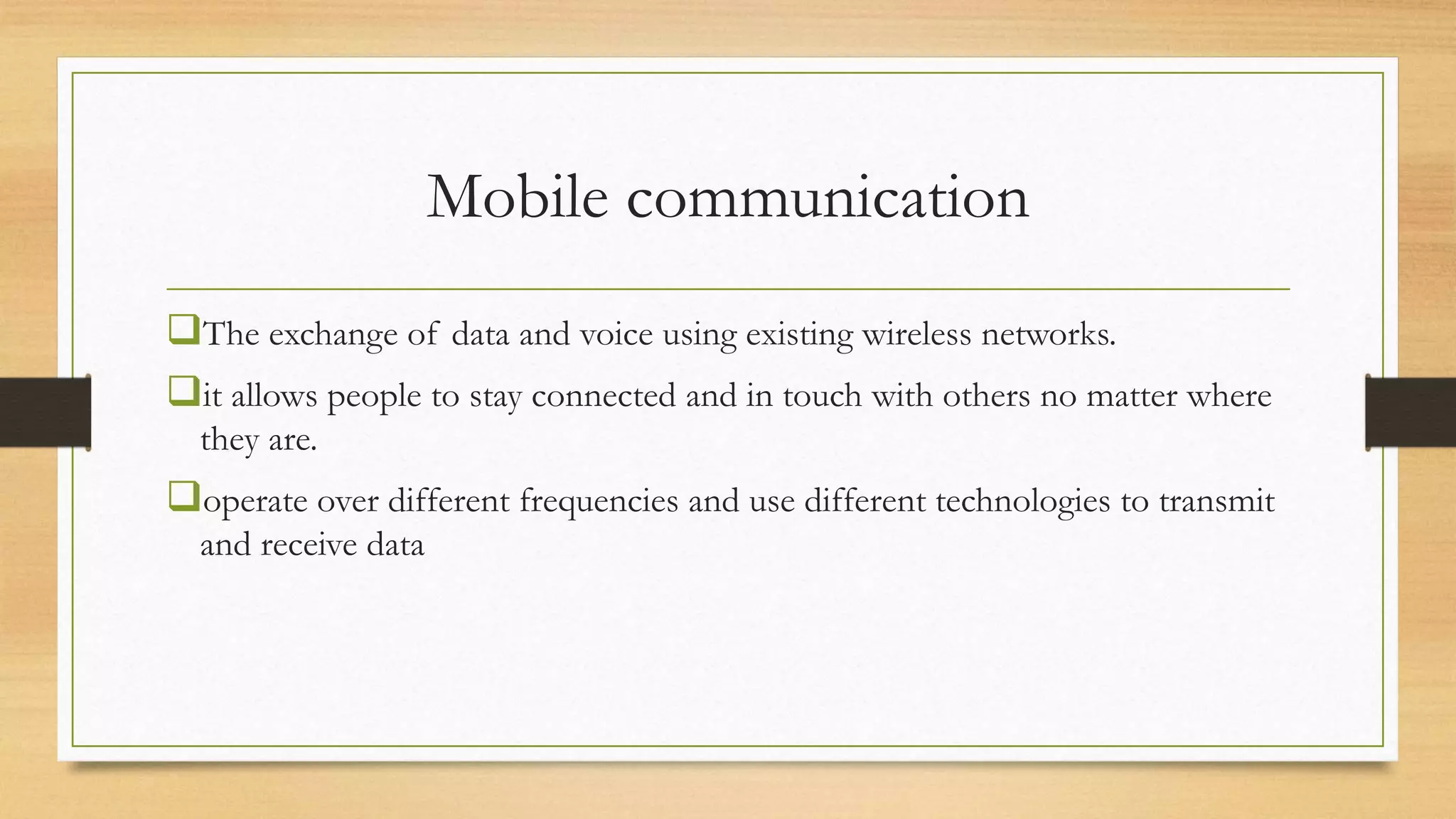 Mobile communication

❑The exchange of data and voice using existing wireless networks.

❑it allows people to stay connected and in touch with others no matter where they are.

❑operate over different frequencies and use different technologies to transmit and receive data